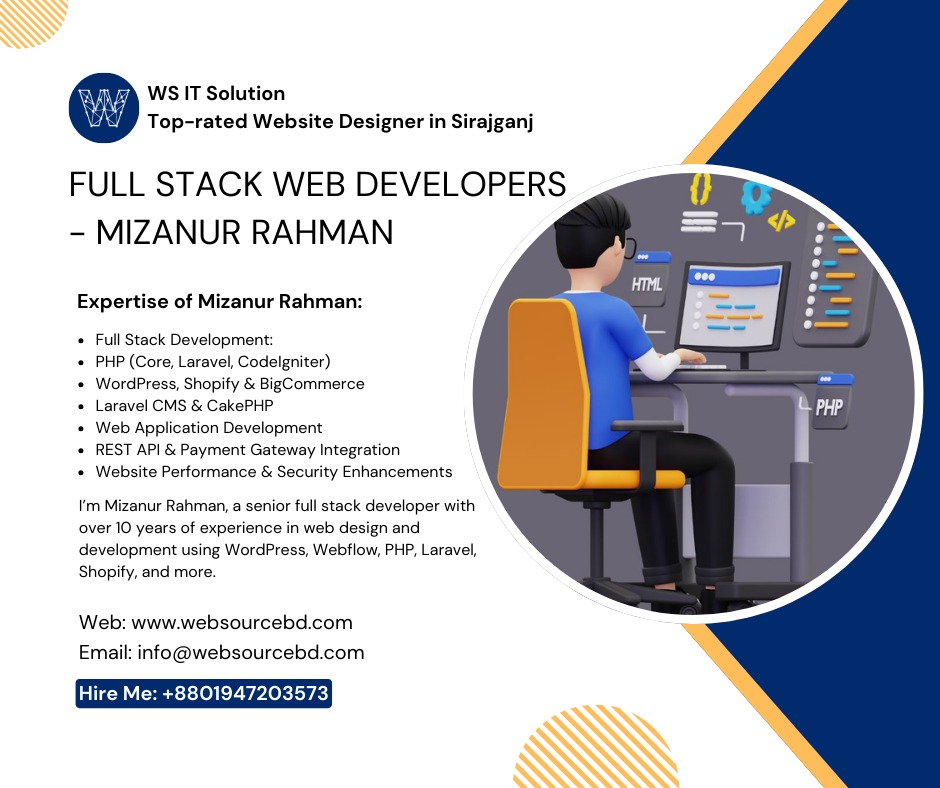 WS IT Solution
Top-rated Website Designer in Sirajganj

FULL STACK WEB DEVELOPERS - MIZANUR RAHMAN

Expertise of Mizanur Rahman:

- Full Stack Development:
- PHP (Core, Laravel, CodeIgniter)
- WordPress, Shopify & BigCommerce
- Laravel CMS & CakePHP
- Web Application Development
- REST API & Payment Gateway Integration
- Website Performance & Security Enhancements

I'm Mizanur Rahman, a senior full stack developer with over 10 years of experience in web design and development using WordPress, Webflow, PHP, Laravel, Shopify, and more.

Web: www.websourcebd.com
Email: info@websourcebd.com

Hire Me: +8801947203573

HTML
PHP